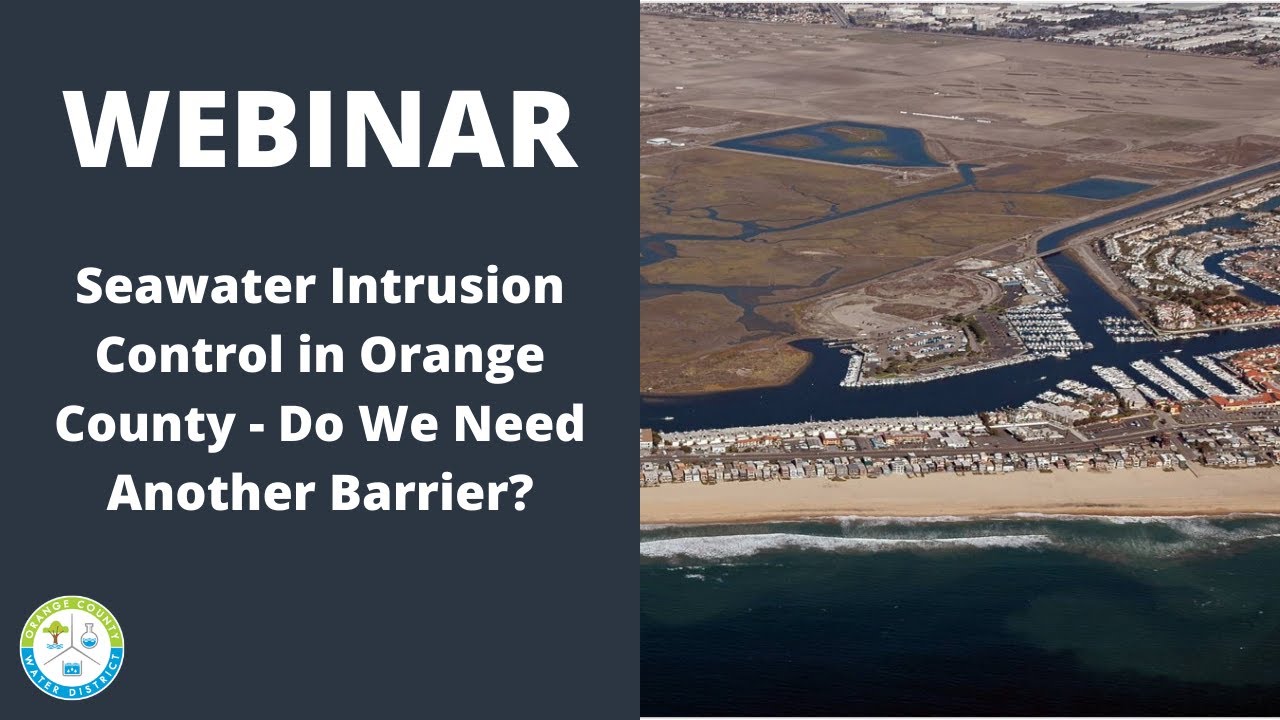 WEBINAR

Seawater Intrusion Control in Orange County - Do We Need Another Barrier?

ORANGE COUNTY WATER DISTRICT